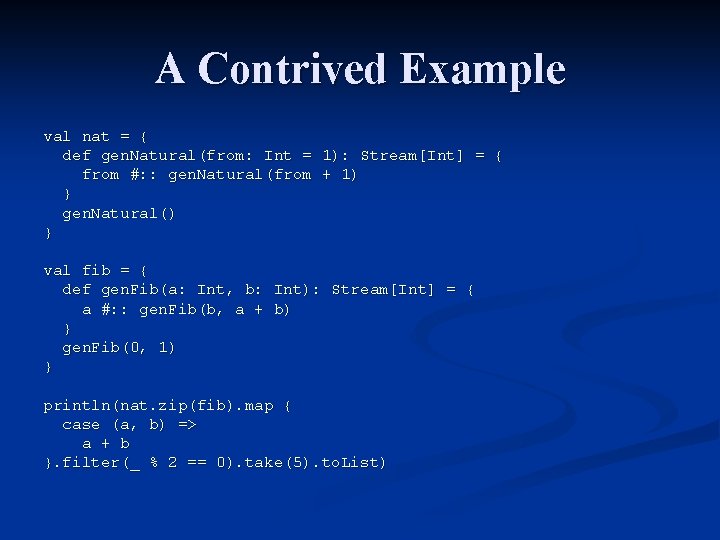 A Contrived Example

val nat = {
  def genNatural(from: Int = 1): Stream[Int] = {
    from #:: genNatural(from + 1)
  }
  genNatural()
}

val fib = {
  def genFib(a: Int, b: Int): Stream[Int] = {
    a #:: genFib(b, a + b)
  }
  genFib(0, 1)
}

println(nat.zip(fib).map {
  case (a, b) =>
    a + b
}.filter(_ % 2 == 0).take(5).toList)